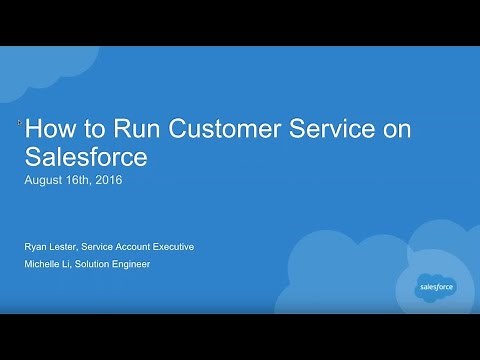 How to Run Customer Service on Salesforce
August 16th, 2016

Ryan Lester, Service Account Executive
Michelle Li, Solution Engineer

salesforce